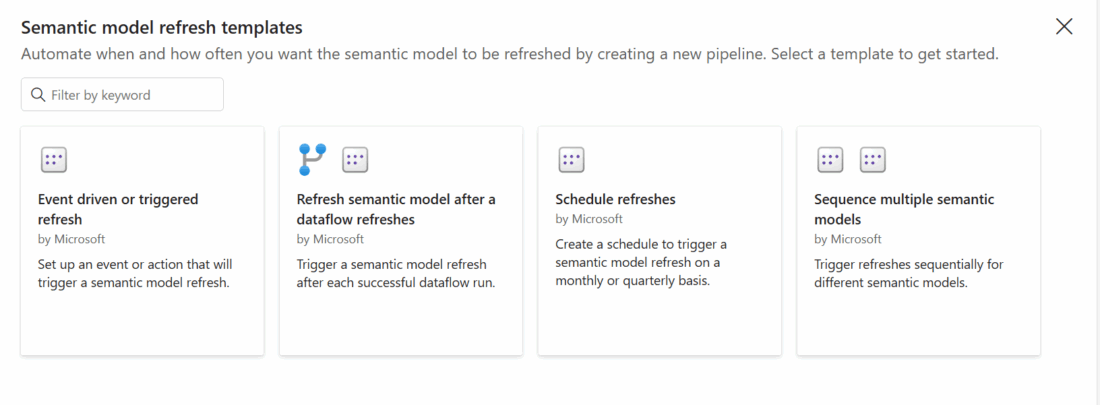 Semantic model refresh templates

Automate when and how often you want the semantic model to be refreshed by creating a new pipeline. Select a template to get started.

Filter by keyword

Event driven or triggered refresh
by Microsoft
Set up an event or action that will trigger a semantic model refresh.

Refresh semantic model after a dataflow refreshes
by Microsoft
Trigger a semantic model refresh after each successful dataflow run.

Schedule refreshes
by Microsoft
Create a schedule to trigger a semantic model refresh on a monthly or quarterly basis.

Sequence multiple semantic models
by Microsoft
Trigger refreshes sequentially for different semantic models.